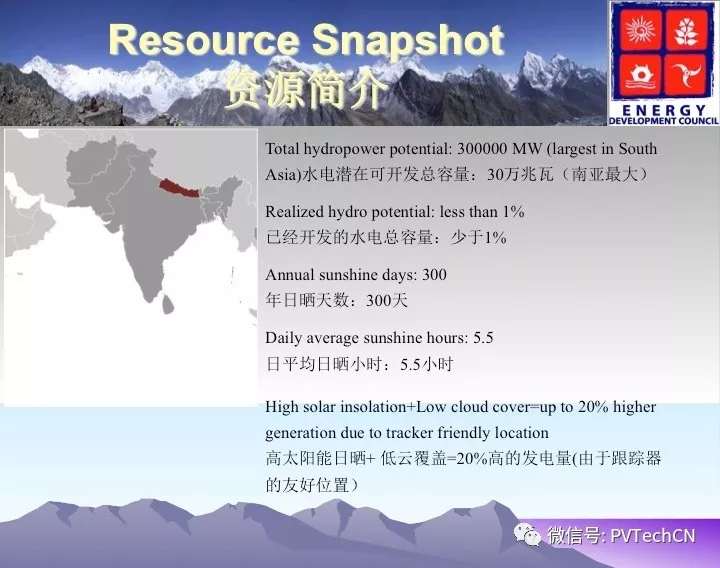 Resource Snapshot
资源简介

ENERGY
DEVELOPMENT COUNCIL

Total hydropower potential: 300000 MW (largest in South Asia)水电潜在可开发总容量：30万兆瓦（南亚最大）

Realized hydro potential: less than 1%
已经开发的水电总容量：少于1%

Annual sunshine days: 300
年日晒天数：300天

Daily average sunshine hours: 5.5
日平均日晒小时：5.5小时

High solar insolation+Low cloud cover=up to 20% higher generation due to tracker friendly location
高太阳能日晒+ 低云覆盖=20%高的发电量(由于跟踪器的友好位置）

微信号: PVTechCN